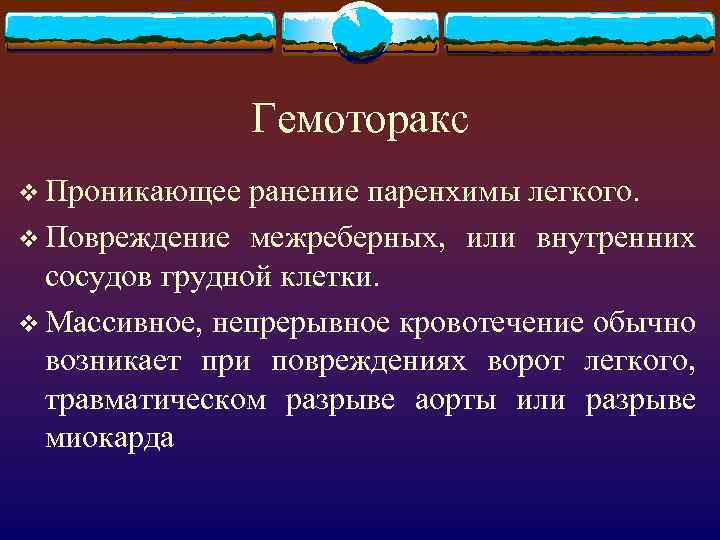 Гемоторакс

❖ Проникающее ранение паренхимы легкого.

❖ Повреждение межреберных, или внутренних сосудов грудной клетки.

❖ Массивное, непрерывное кровотечение обычно возникает при повреждениях ворот легкого, травматическом разрыве аорты или разрыве миокарда